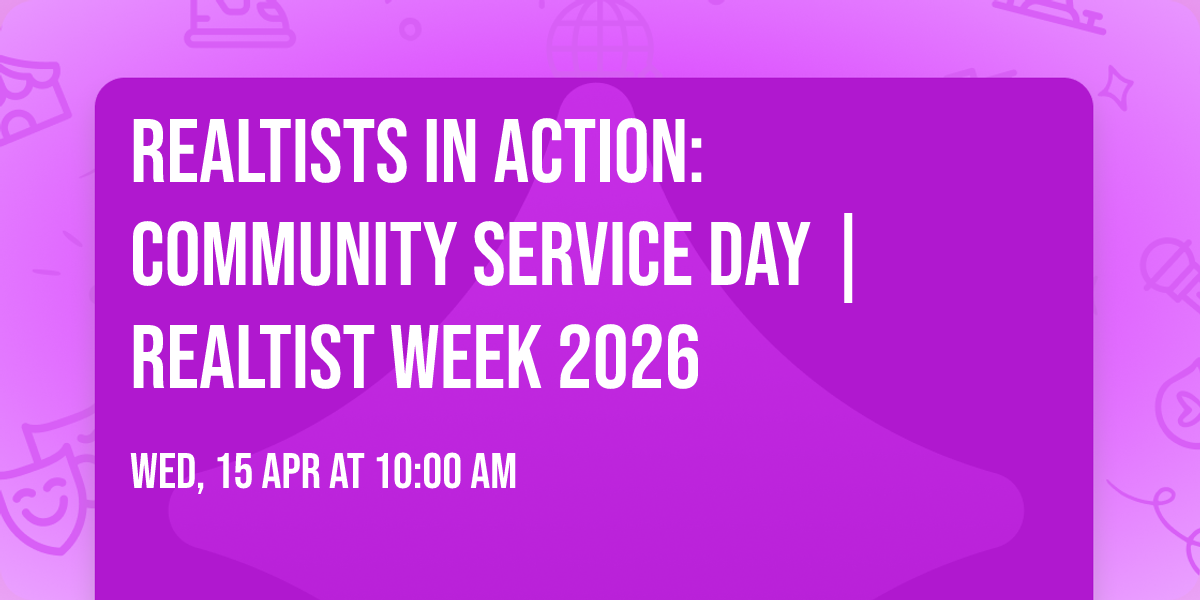 REALTISTS IN ACTION: COMMUNITY SERVICE DAY | REALTIST WEEK 2026

WED, 15 APR AT 10:00 AM